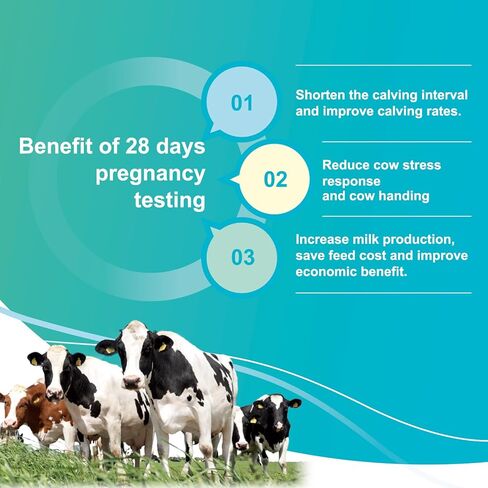 Benefit of 28 days pregnancy testing

01

Shorten the calving interval and improve calving rates.

02

Reduce cow stress response and cow handing

03

Increase milk production, save feed cost and improve economic benefit.